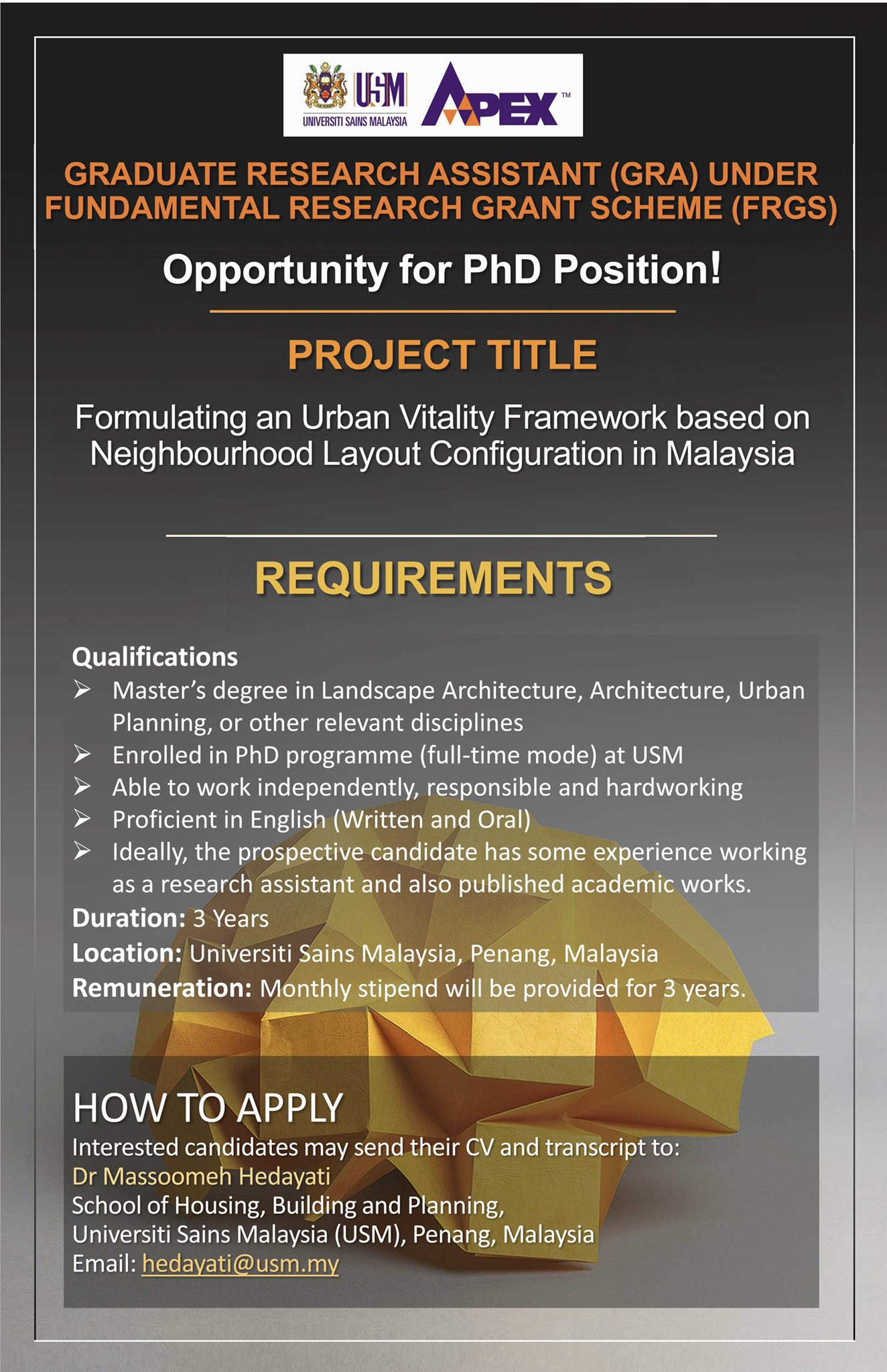 USM
UNIVERSITI SAINS MALAYSIA
APEX™

GRADUATE RESEARCH ASSISTANT (GRA) UNDER FUNDAMENTAL RESEARCH GRANT SCHEME (FRGS)

Opportunity for PhD Position!

PROJECT TITLE

Formulating an Urban Vitality Framework based on Neighbourhood Layout Configuration in Malaysia

REQUIREMENTS

Qualifications
➢ Master's degree in Landscape Architecture, Architecture, Urban Planning, or other relevant disciplines
➢ Enrolled in PhD programme (full-time mode) at USM
➢ Able to work independently, responsible and hardworking
➢ Proficient in English (Written and Oral)
➢ Ideally, the prospective candidate has some experience working as a research assistant and also published academic works.
Duration: 3 Years
Location: Universiti Sains Malaysia, Penang, Malaysia
Remuneration: Monthly stipend will be provided for 3 years.

HOW TO APPLY
Interested candidates may send their CV and transcript to:
Dr Massoomeh Hedayati
School of Housing, Building and Planning,
Universiti Sains Malaysia (USM), Penang, Malaysia
Email: hedayati@usm.my